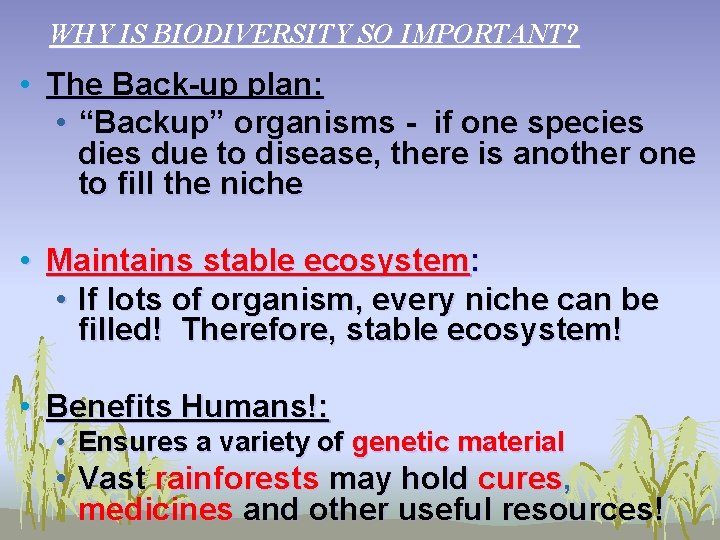 WHY IS BIODIVERSITY SO IMPORTANT?

• The Back-up plan:
  • “Backup” organisms - if one species dies due to disease, there is another one to fill the niche

• Maintains stable ecosystem:
  • If lots of organism, every niche can be filled! Therefore, stable ecosystem!

• Benefits Humans!:
  • Ensures a variety of genetic material
  • Vast rainforests may hold cures, medicines and other useful resources!